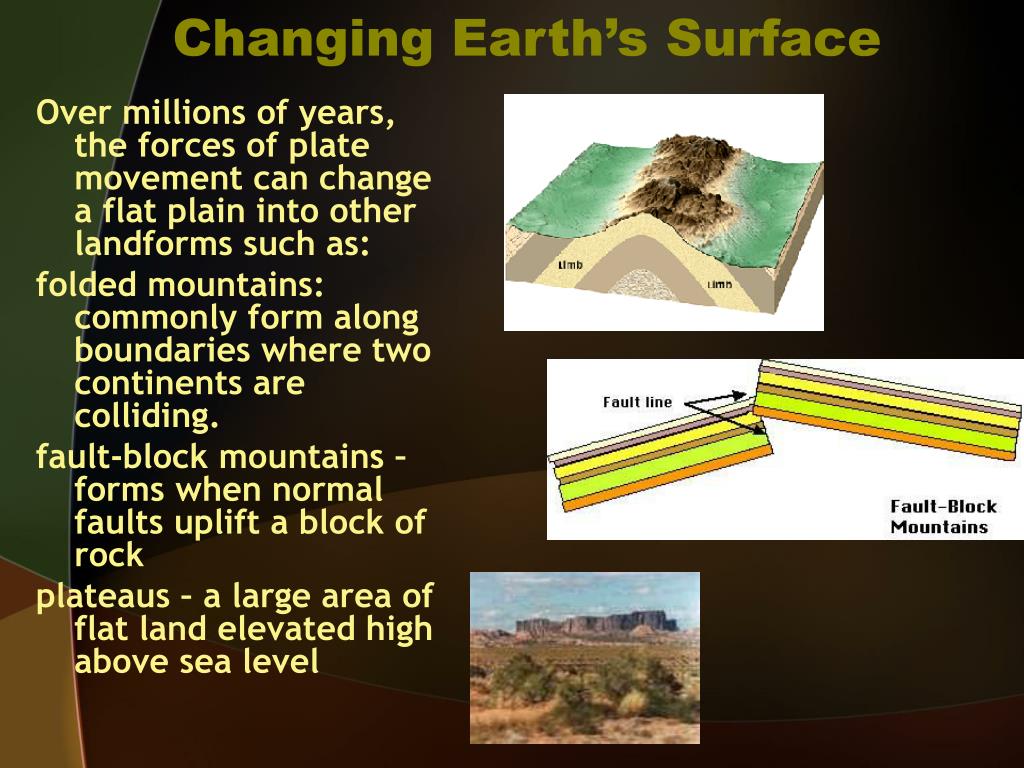 Changing Earth's Surface

Over millions of years, the forces of plate movement can change a flat plain into other landforms such as:

folded mountains: commonly form along boundaries where two continents are colliding.

fault-block mountains – forms when normal faults uplift a block of rock

plateaus – a large area of flat land elevated high above sea level

Limb

Limb

Fault line

Fault-Block Mountains